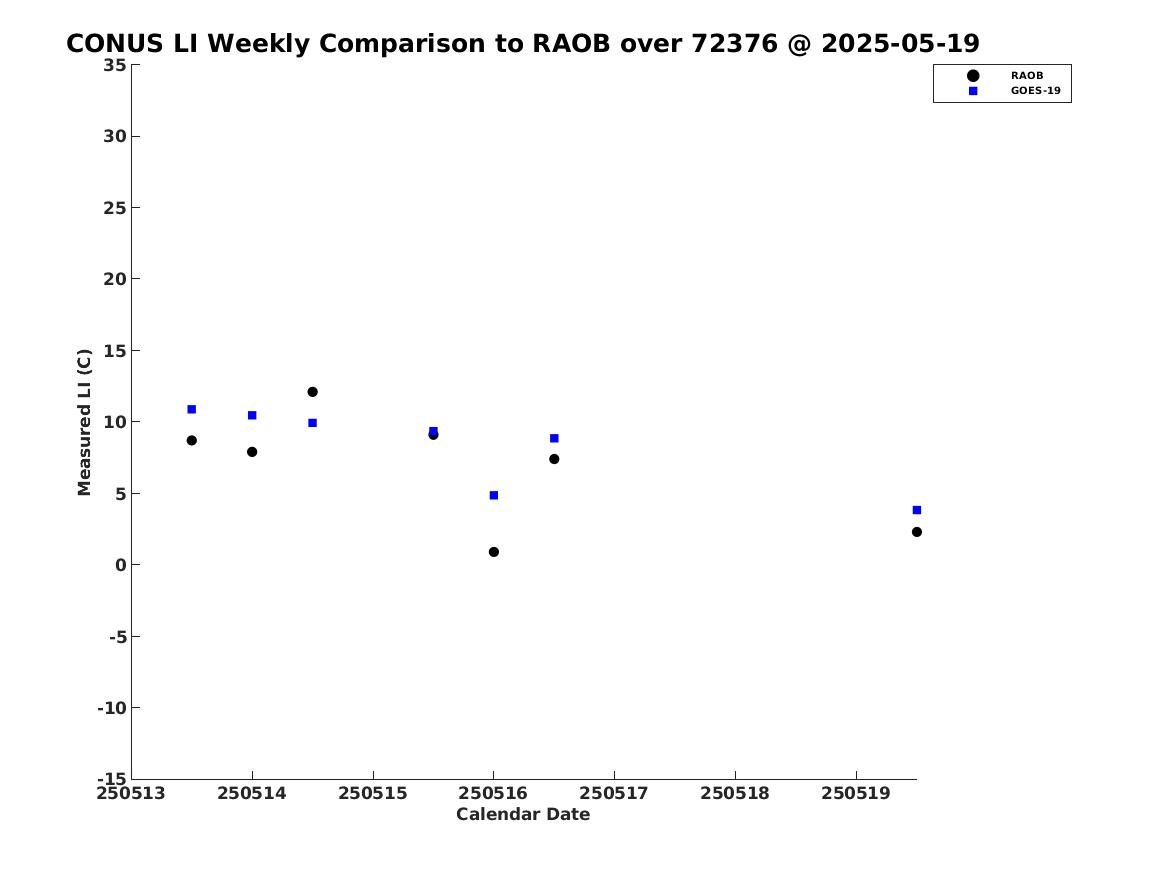 CONUS LI Weekly Comparison to RAOB over 72376 @ 2025-05-19

RAOB
GOES-19

Measured LI (C)

35
30
25
20
15
10
5
0
-5
-10
-15

250513 250514 250515 250516 250517 250518 250519

Calendar Date